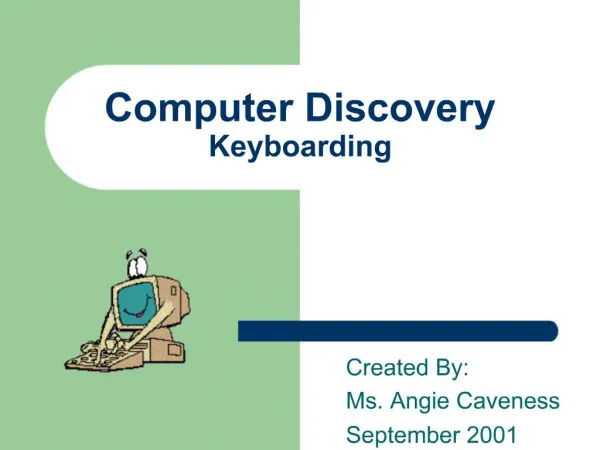 Computer Discovery
Keyboarding

Created By:
Ms. Angie Caveness
September 2001